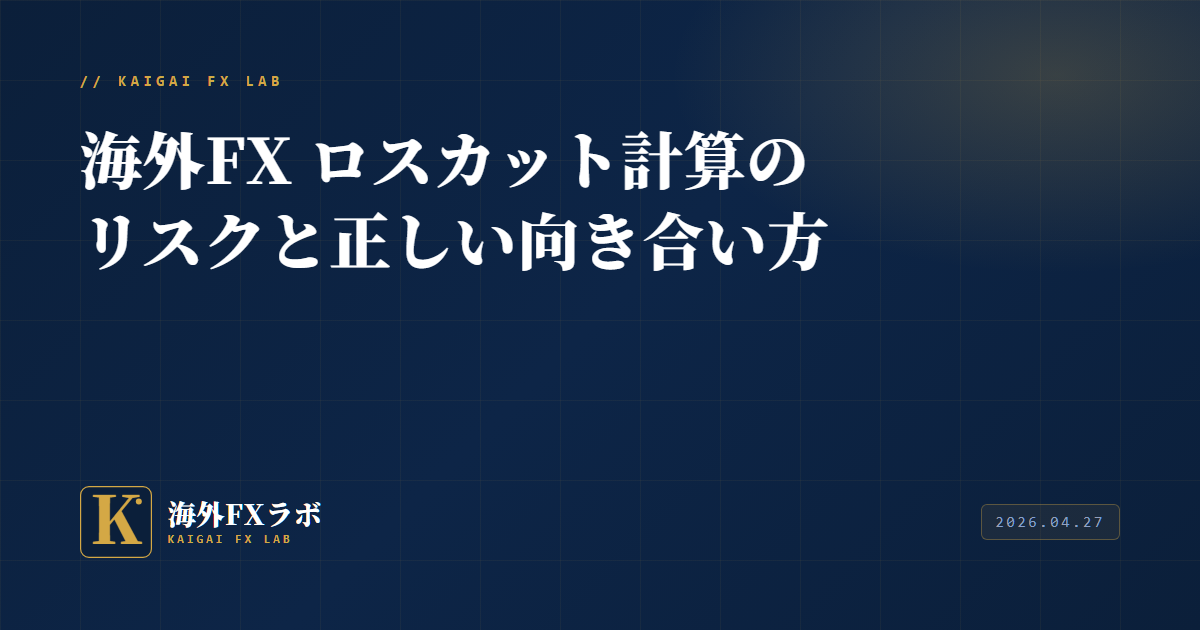 // KAIGAI FX LAB

海外FX ロスカット計算のリスクと正しい向き合い方

K

海外FXラボ
KAIGAI FX LAB

2026.04.27